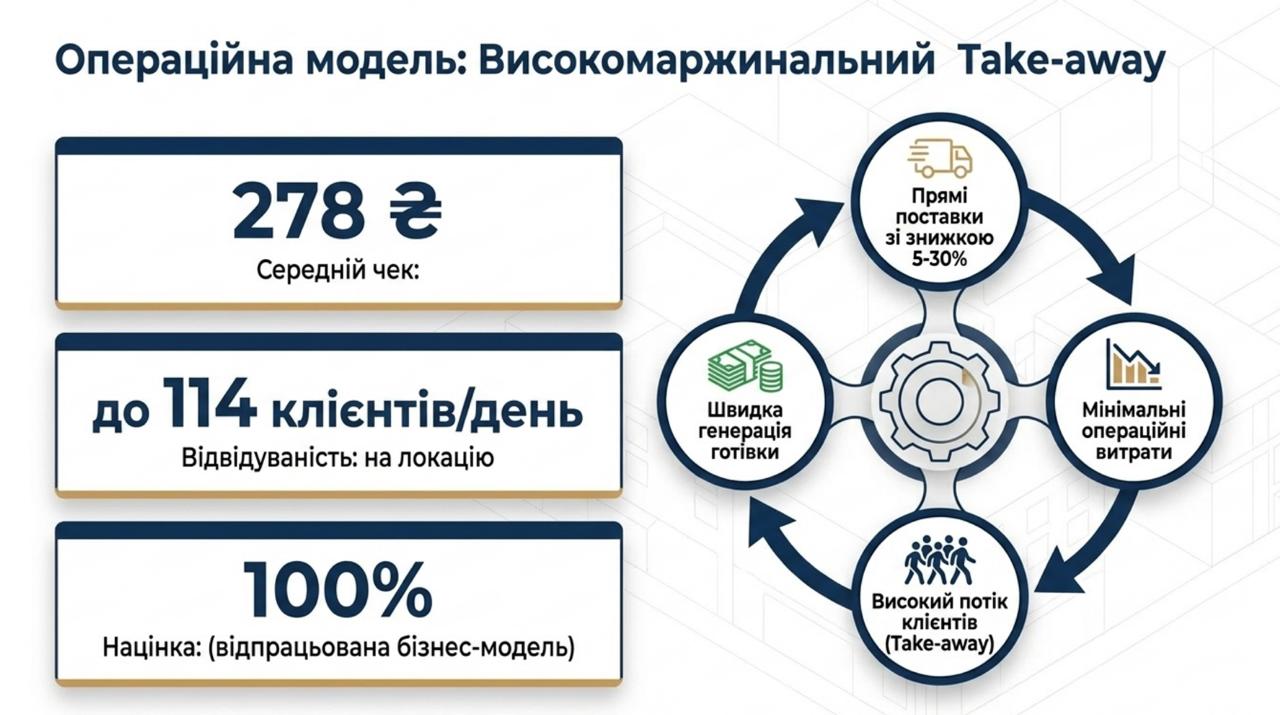 Операційна модель: Високомаржинальний Take-away

278 ₴
Середній чек:

до 114 клієнтів/день
Відвідуваність: на локацію

100%
Націнка: (відпрацьована бізнес-модель)

Прямі поставки зі знижкою 5-30%

Мінімальні операційні витрати

Високий потік клієнтів (Take-away)

Швидка генерація готівки